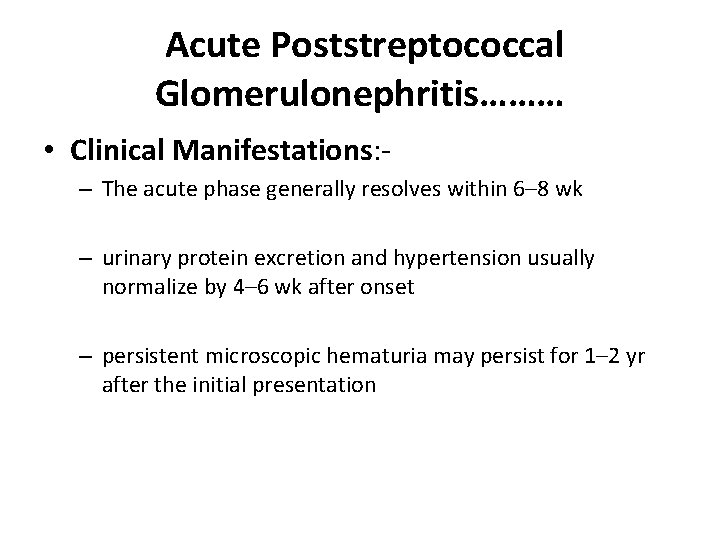 Acute Poststreptococcal Glomerulonephritis………

• Clinical Manifestations:-

– The acute phase generally resolves within 6–8 wk

– urinary protein excretion and hypertension usually normalize by 4–6 wk after onset

– persistent microscopic hematuria may persist for 1–2 yr after the initial presentation